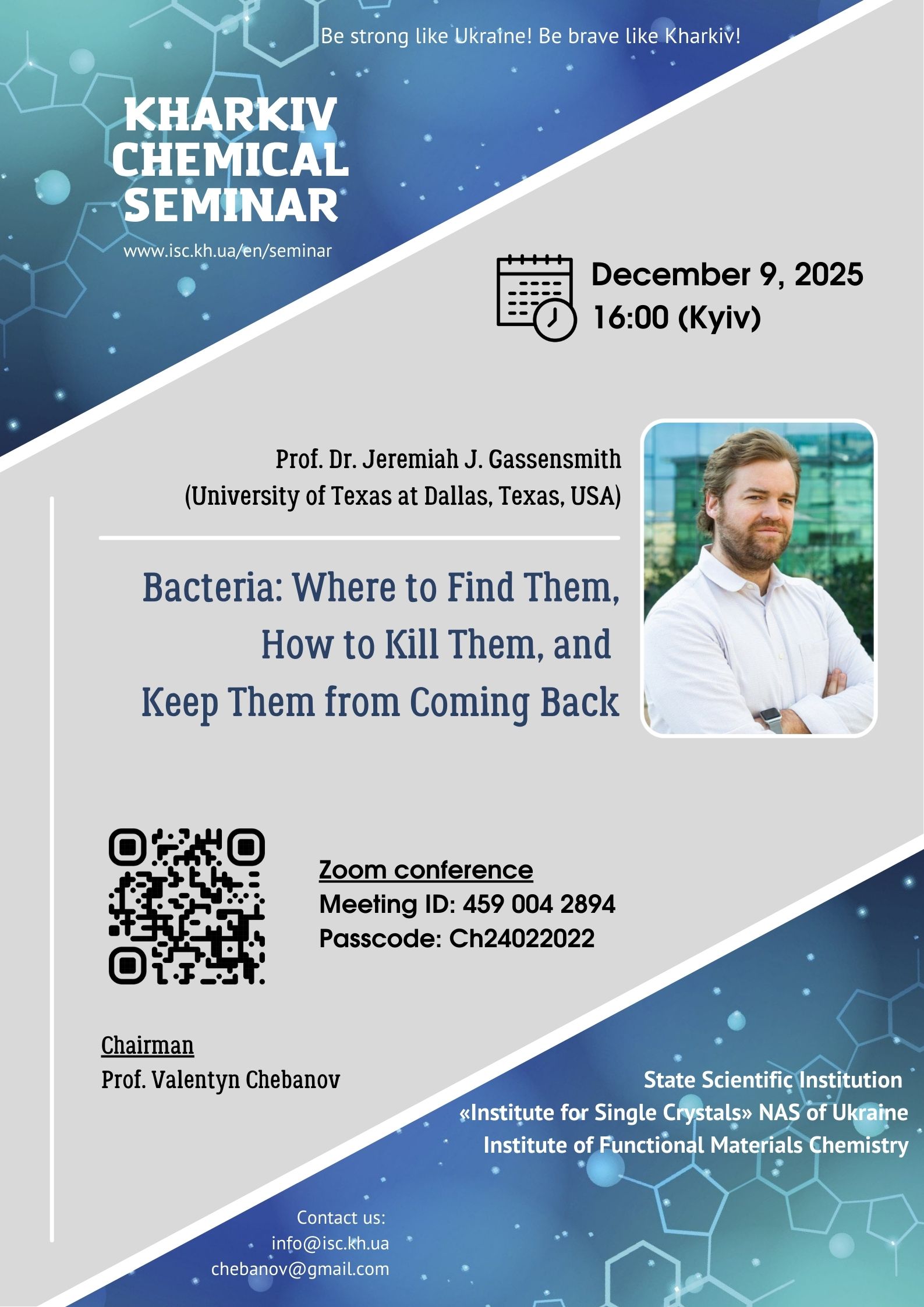 Be strong like Ukraine! Be brave like Kharkiv!

KHARKIV CHEMICAL SEMINAR

www.isc.kh.ua/en/seminar

December 9, 2025
16:00 (Kyiv)

Prof. Dr. Jeremiah J. Gassensmith
(University of Texas at Dallas, Texas, USA)

Bacteria: Where to Find Them, How to Kill Them, and Keep Them from Coming Back

Zoom conference
Meeting ID: 459 004 2894
Passcode: Ch24022022

Chairman
Prof. Valentyn Chebanov

State Scientific Institution
«Institute for Single Crystals» NAS of Ukraine
Institute of Functional Materials Chemistry

Contact us:
info@isc.kh.ua
chebanov@gmail.com